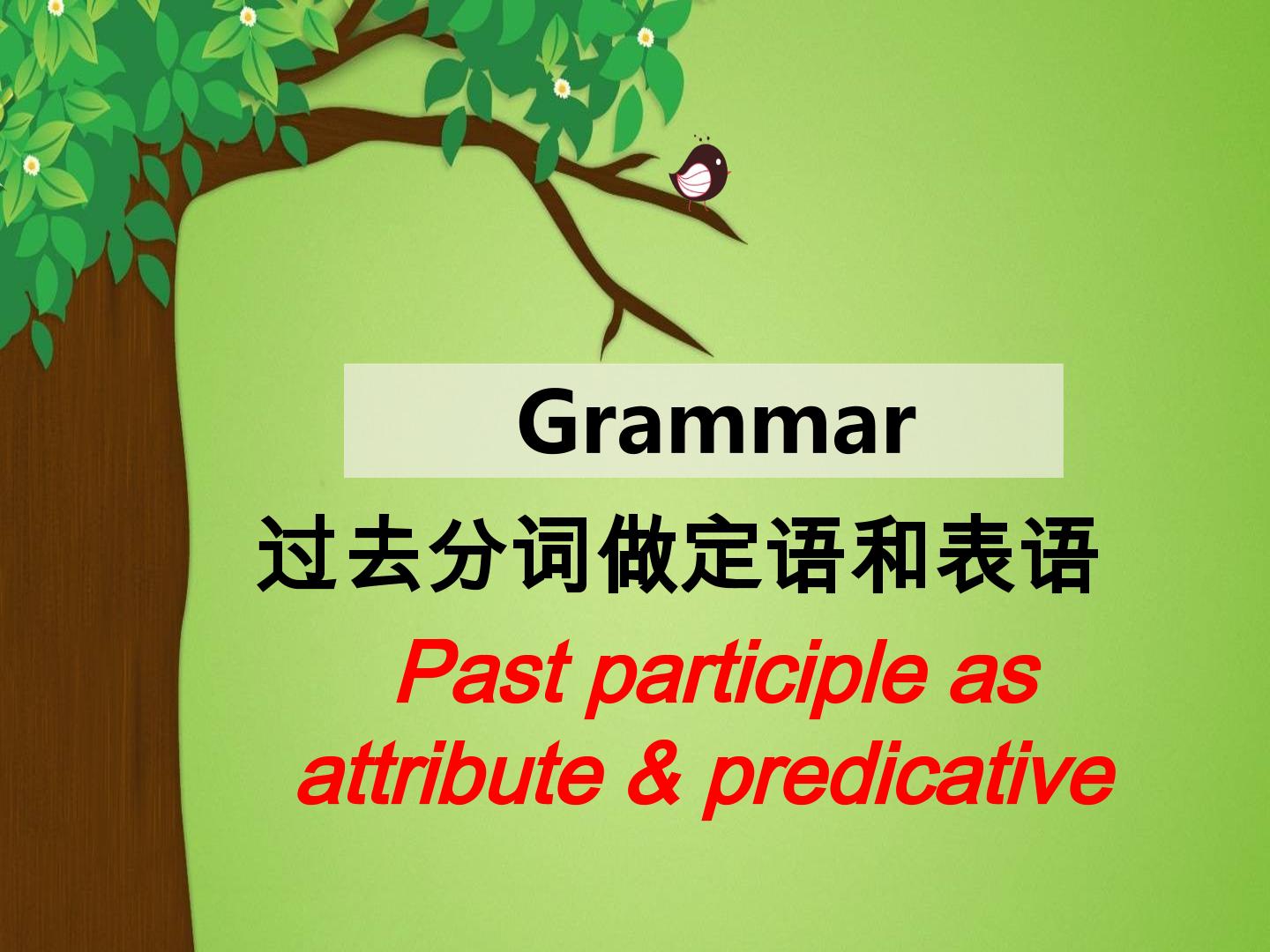 Grammar

过去分词做定语和表语

Past participle as attribute & predicative